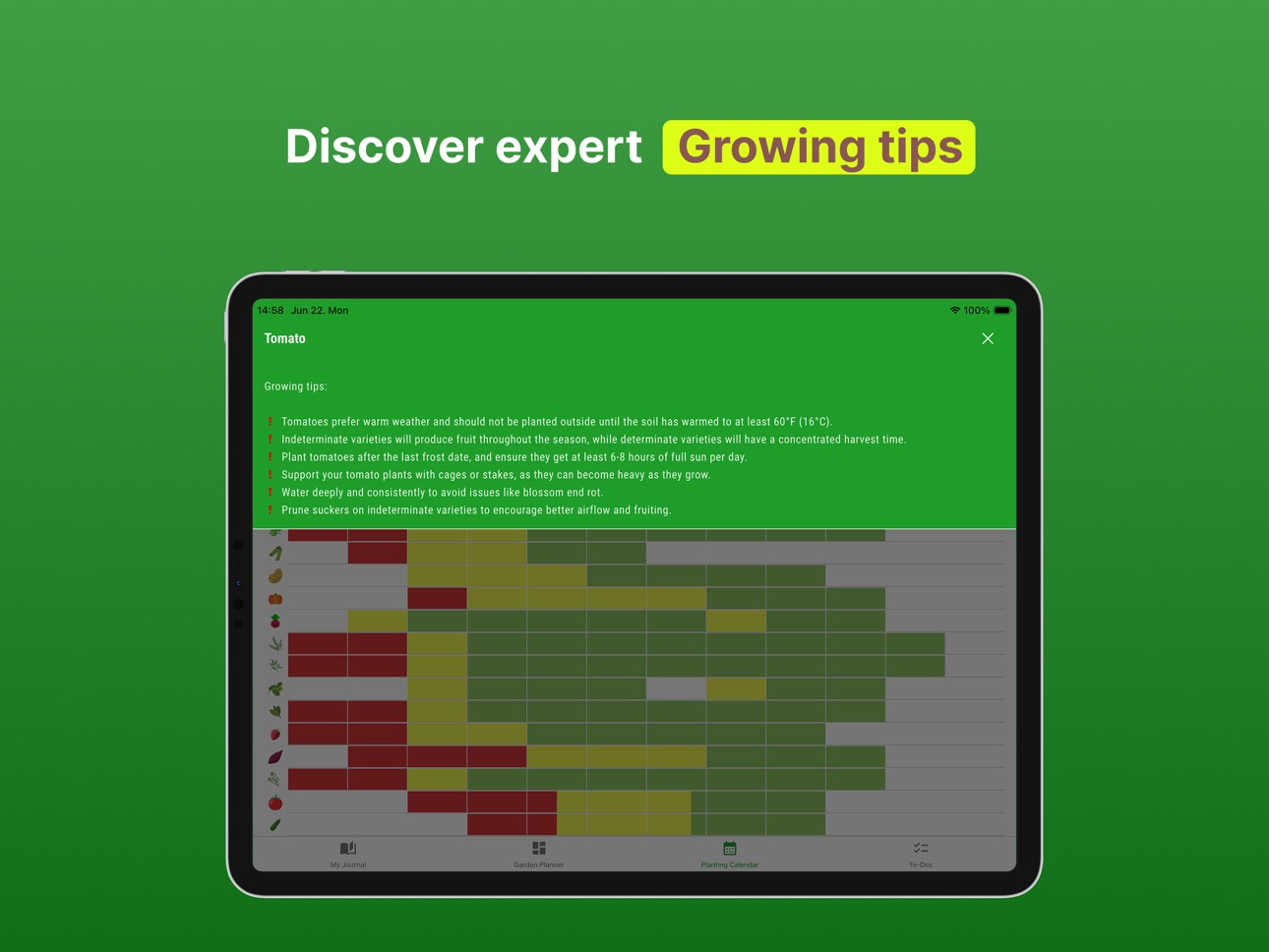 Discover expert Growing tips

14:58 Jun 22. Mon

100%

Tomato

Growing tips:

! Tomatoes prefer warm weather and should not be planted outside until the soil has warmed to at least 60°F (16°C).
! Indeterminate varieties will produce fruit throughout the season, while determinate varieties will have a concentrated harvest time.
! Plant tomatoes after the last frost date, and ensure they get at least 6-8 hours of full sun per day.
! Support your tomato plants with cages or stakes, as they can become heavy as they grow.
! Water deeply and consistently to avoid issues like blossom end rot.
! Prune suckers on indeterminate varieties to encourage better airflow and fruiting.

My Journal Garden Planner Planting Calendar To-Dos